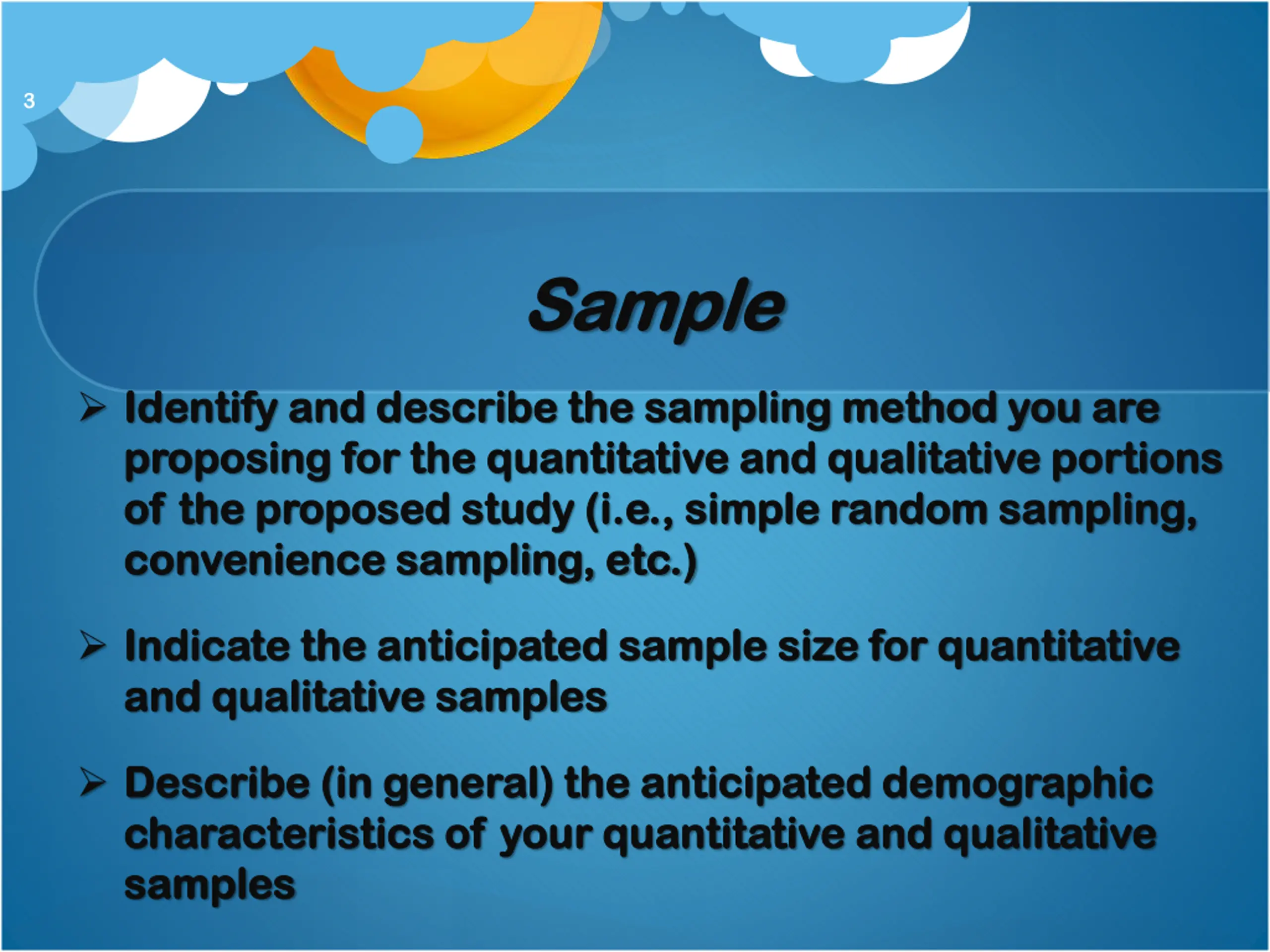 3

Sample

➢ Identify and describe the sampling method you are proposing for the quantitative and qualitative portions of the proposed study (i.e., simple random sampling, convenience sampling, etc.)

➢ Indicate the anticipated sample size for quantitative and qualitative samples

➢ Describe (in general) the anticipated demographic characteristics of your quantitative and qualitative samples